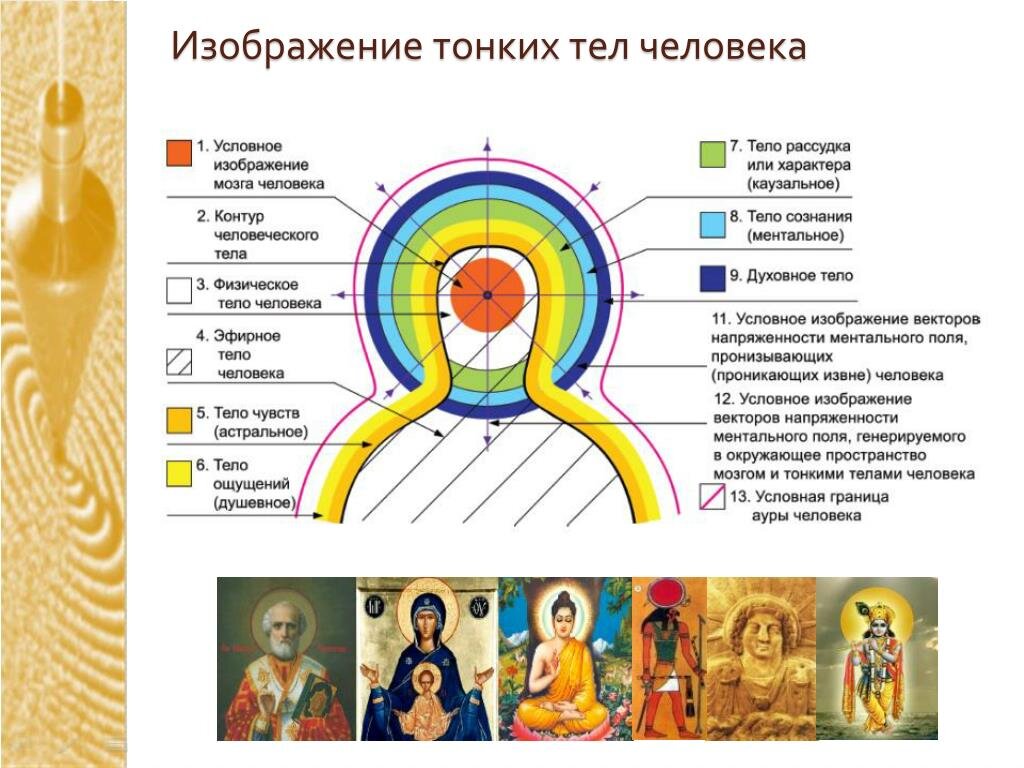 Изображение тонких тел человека

1. Условное изображение мозга человека

2. Контур человеческого тела

3. Физическое тело человека

4. Эфирное тело человека

5. Тело чувств (астральное)

6. Тело ощущений (душевное)

7. Тело рассудка или характера (каузальное)

8. Тело сознания (ментальное)

9. Духовное тело

11. Условное изображение векторов напряженности ментального поля, пронизывающих (проникающих извне) человека

12. Условное изображение векторов напряженности ментального поля, генерируемого в окружающее пространство мозгом и тонкими телами человека

13. Условная граница ауры человека